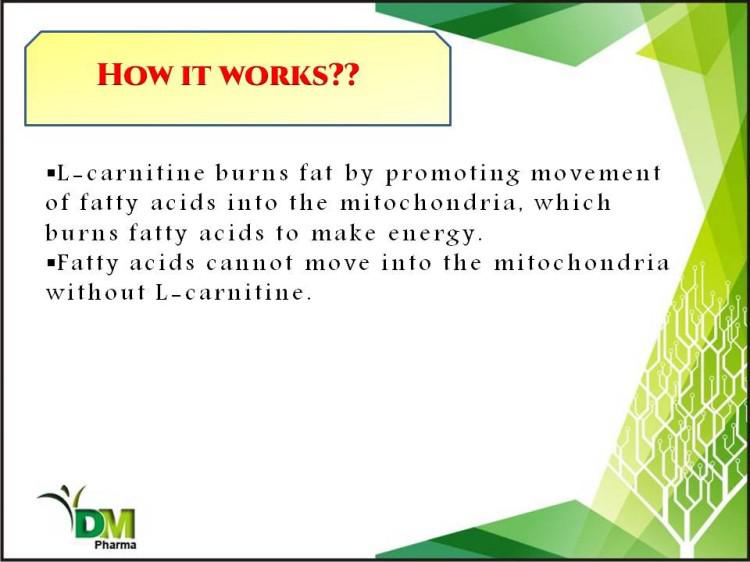 HOW IT WORKS??

▪L-carnitine burns fat by promoting movement of fatty acids into the mitochondria, which burns fatty acids to make energy.
▪Fatty acids cannot move into the mitochondria without L-carnitine.

DM
Pharma